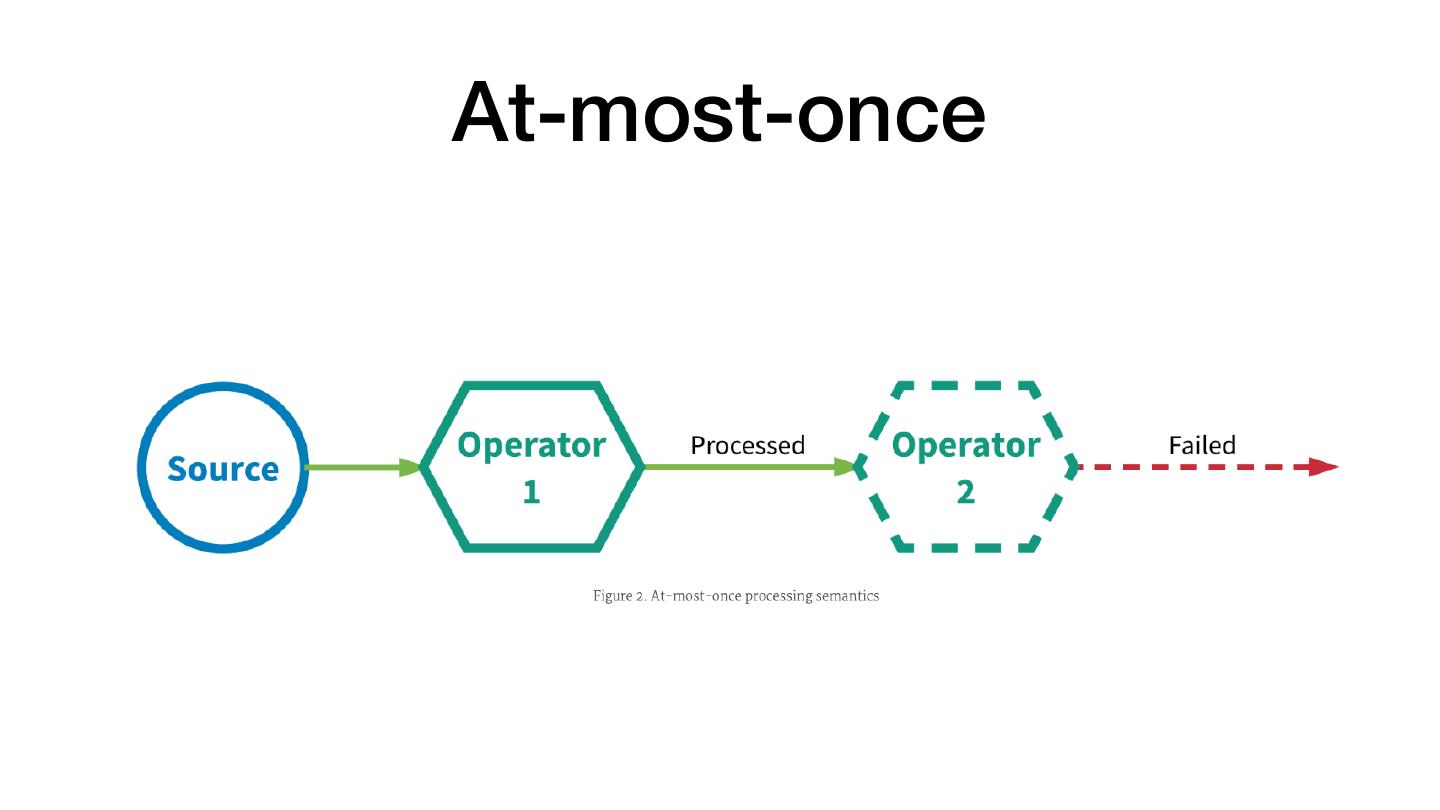 At-most-once

Source

Operator 1

Processed

Operator 2

Failed

Figure 2. At-most-once processing semantics